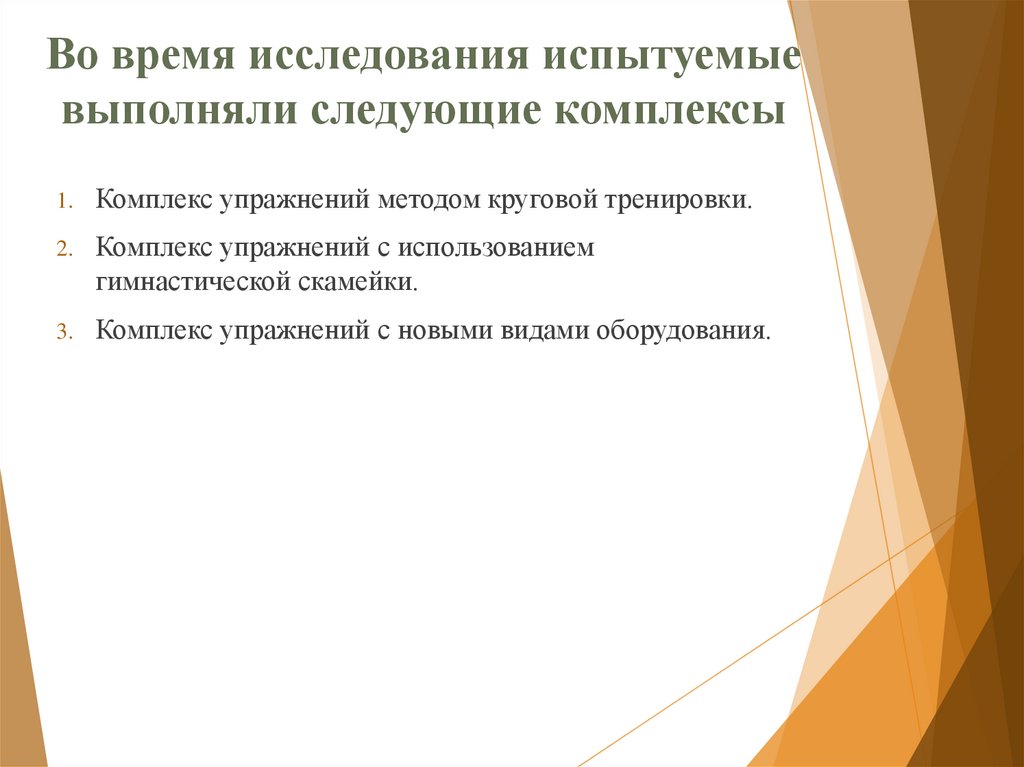 Во время исследования испытуемые выполняли следующие комплексы

1. Комплекс упражнений методом круговой тренировки.
2. Комплекс упражнений с использованием гимнастической скамейки.
3. Комплекс упражнений с новыми видами оборудования.